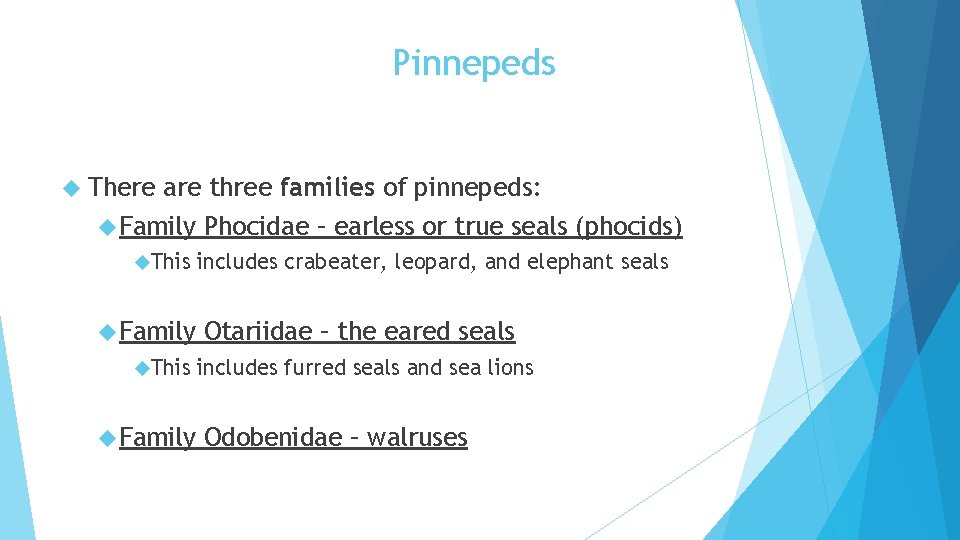 Pinnepeds

There are three families of pinnepeds:

Family Phocidae – earless or true seals (phocids)

This includes crabeater, leopard, and elephant seals

Family Otariidae – the eared seals

This includes furred seals and sea lions

Family Odobenidae – walruses